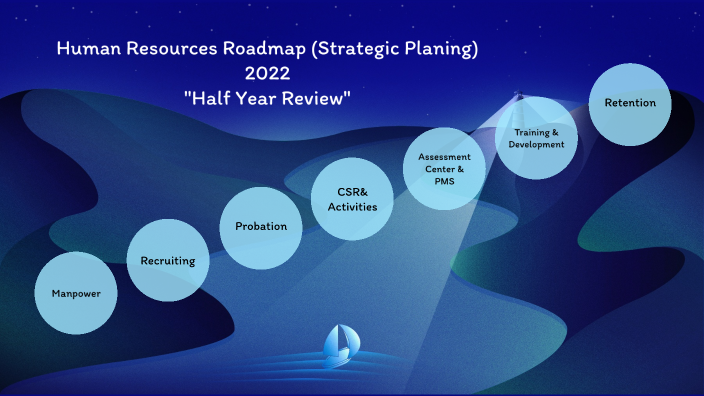 Human Resources Roadmap (Strategic Planing)
2022
"Half Year Review"

Manpower

Recruiting

Probation

CSR&
Activities

Assessment
Center &
PMS

Training &
Development

Retention